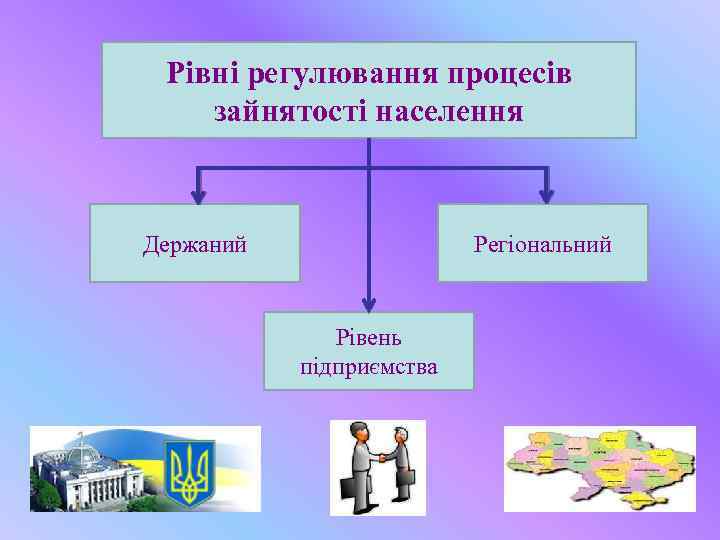 Рівні регулювання процесів зайнятості населення

Держаний

Регіональний

Рівень підприємства